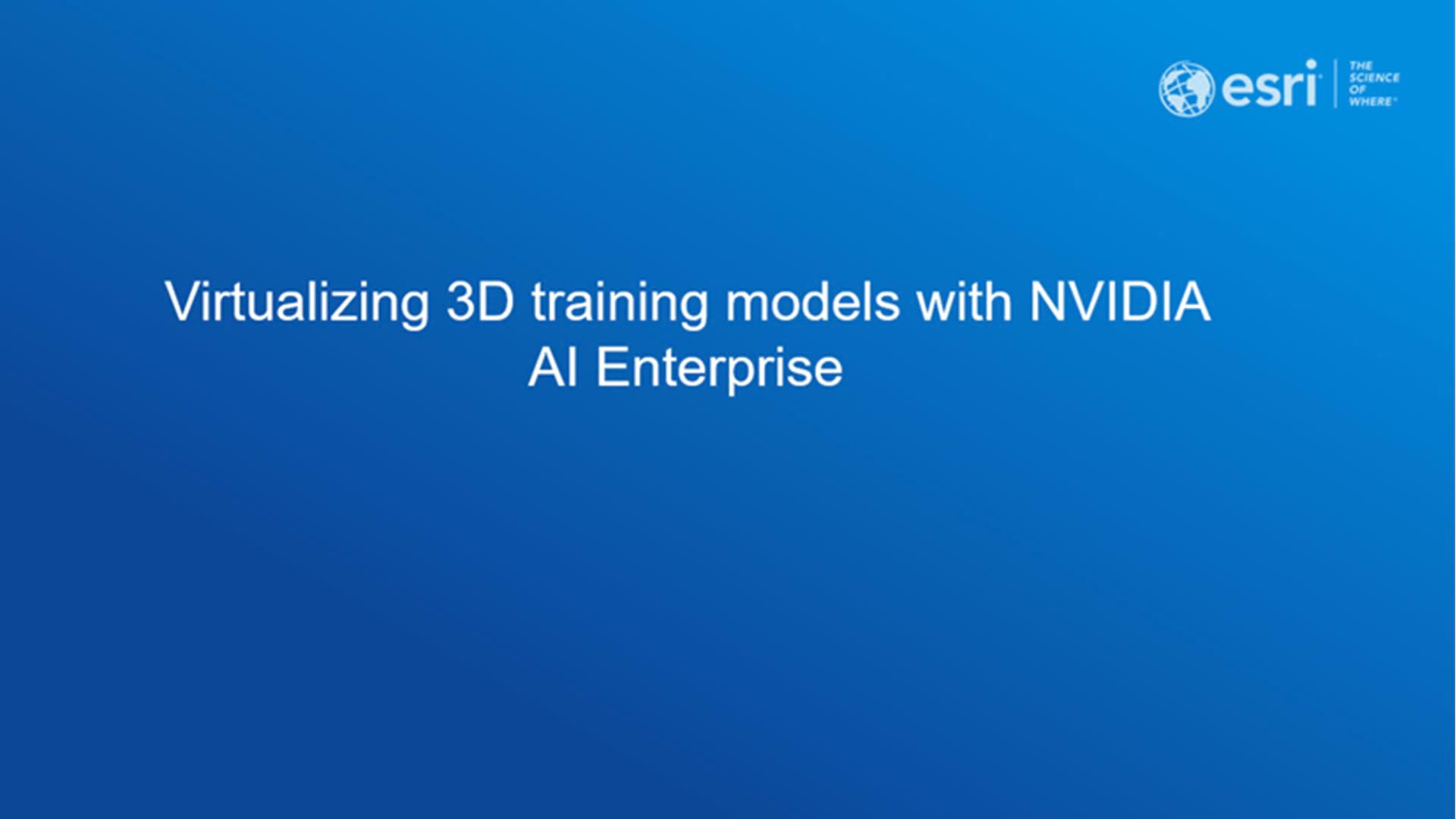 esri THE SCIENCE OF WHERE

Virtualizing 3D training models with NVIDIA AI Enterprise